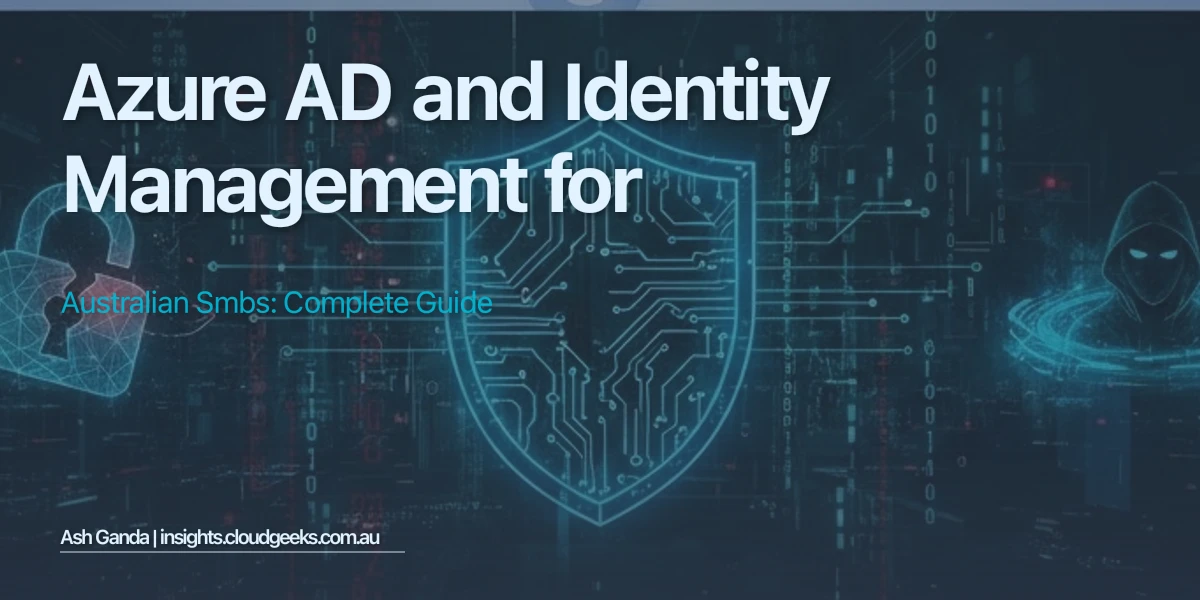 Azure AD and Identity Management for

Australian Smbs: Complete Guide

Ash Ganda | insights.cloudgeeks.com.au